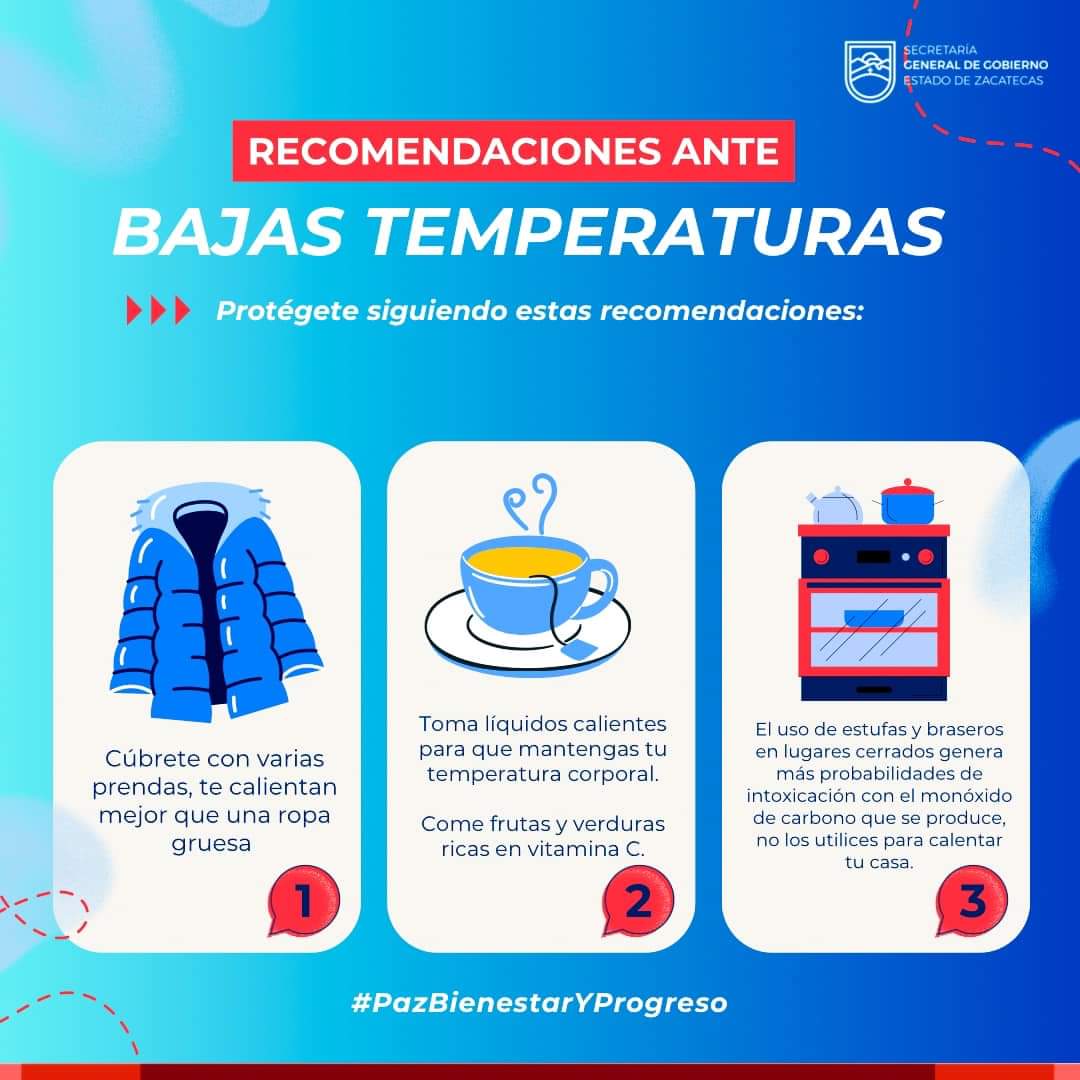 SECRETARÍA
GENERAL DE GOBIERNO
ESTADO DE ZACATECAS

RECOMENDACIONES ANTE
BAJAS TEMPERATURAS

Protégete siguiendo estas recomendaciones:

Cúbrete con varias prendas, te calientan mejor que una ropa gruesa

1

Toma líquidos calientes para que mantengas tu temperatura corporal.

Come frutas y verduras ricas en vitamina C.

2

El uso de estufas y braseros en lugares cerrados genera más probabilidades de intoxicación con el monóxido de carbono que se produce, no los utilices para calentar tu casa.

3

#PazBienestarYProgreso